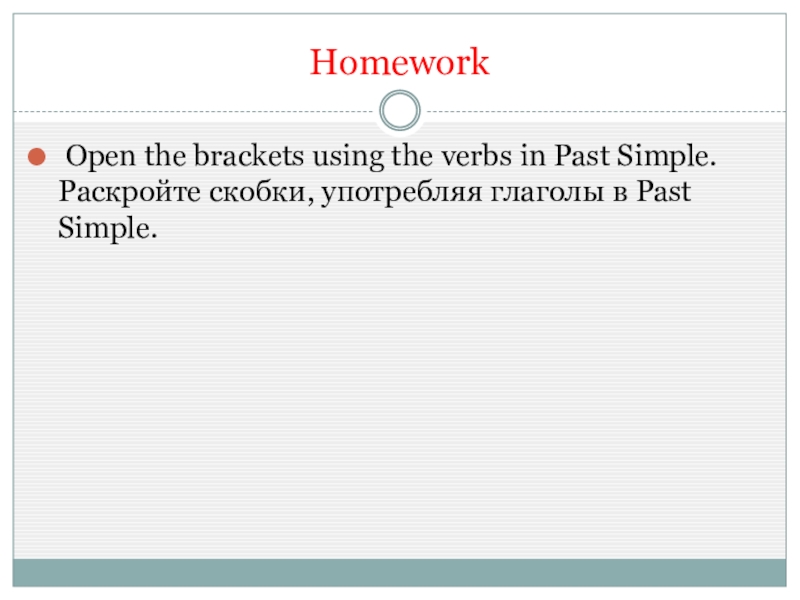 Homework

Open the brackets using the verbs in Past Simple. Раскройте скобки, употребляя глаголы в Past Simple.